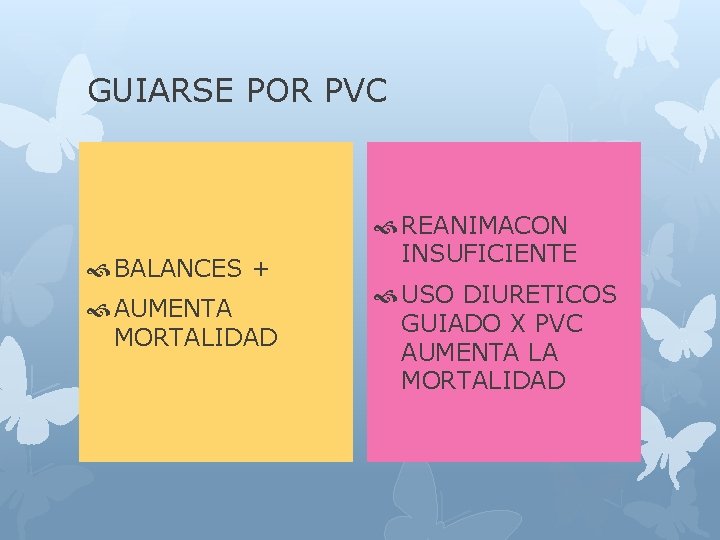 GUIARSE POR PVC

BALANCES +

AUMENTA MORTALIDAD

REANIMACON INSUFICIENTE

USO DIURETICOS GUIADO X PVC AUMENTA LA MORTALIDAD